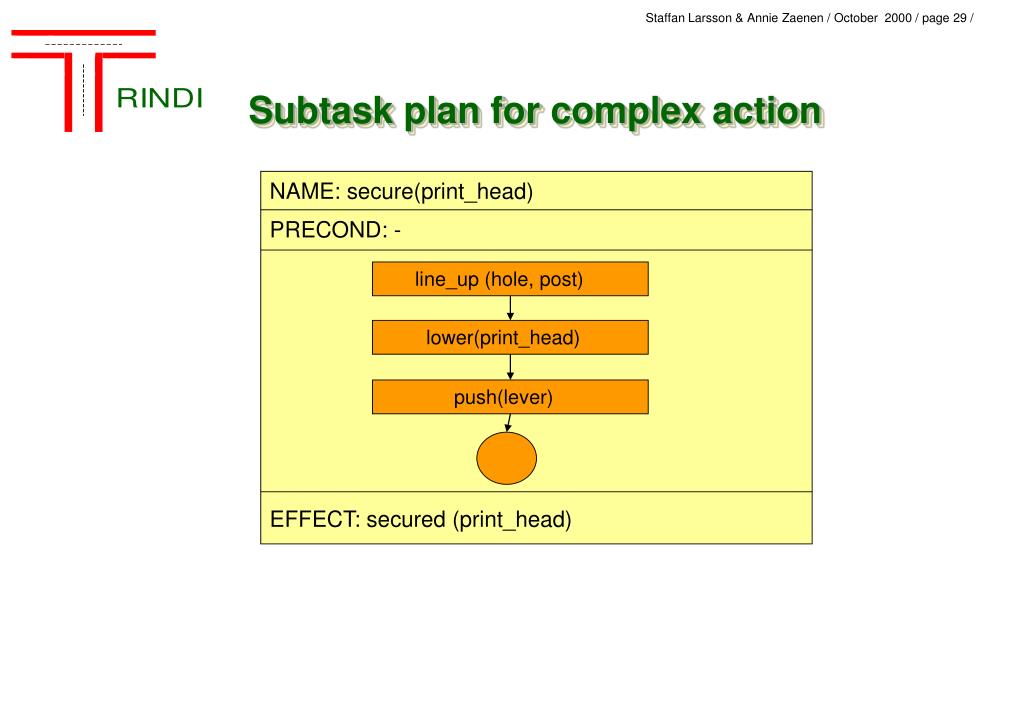 Staffan Larsson & Annie Zaenen / October 2000 / page 29 /

RINDI

Subtask plan for complex action

NAME: secure(print_head)

PRECOND: -

line_up (hole, post)

lower(print_head)

push(lever)

EFFECT: secured (print_head)